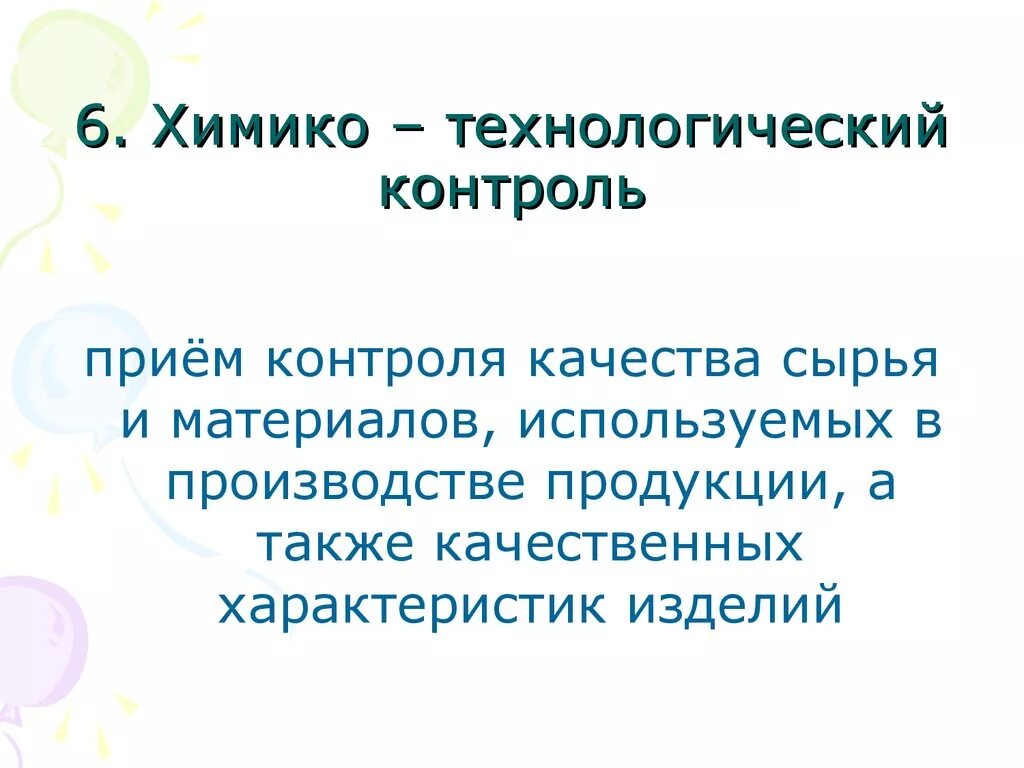 6. Химико – технологический контроль

приём контроля качества сырья и материалов, используемых в производстве продукции, а также качественных характеристик изделий